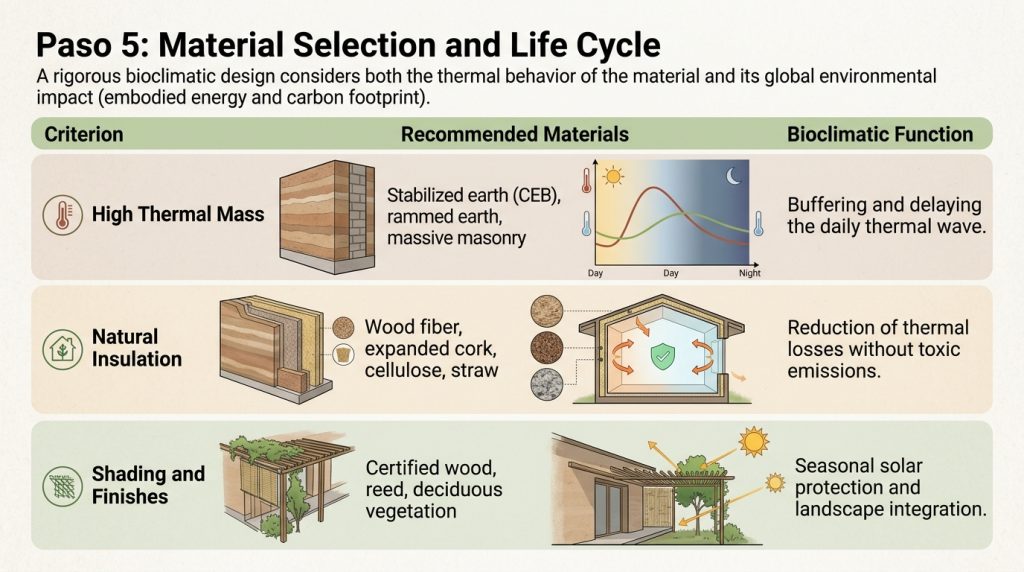 Paso 5: Material Selection and Life Cycle

A rigorous bioclimatic design considers both the thermal behavior of the material and its global environmental impact (embodied energy and carbon footprint).

| Criterion | Recommended Materials | Bioclimatic Function |
|---|---|---|
| High Thermal Mass | Stabilized earth (CEB), rammed earth, massive masonry | Buffering and delaying the daily thermal wave. |
| Natural Insulation | Wood fiber, expanded cork, cellulose, straw | Reduction of thermal losses without toxic emissions. |
| Shading and Finishes | Certified wood, reed, deciduous vegetation | Seasonal solar protection and landscape integration. |

Day Day Night